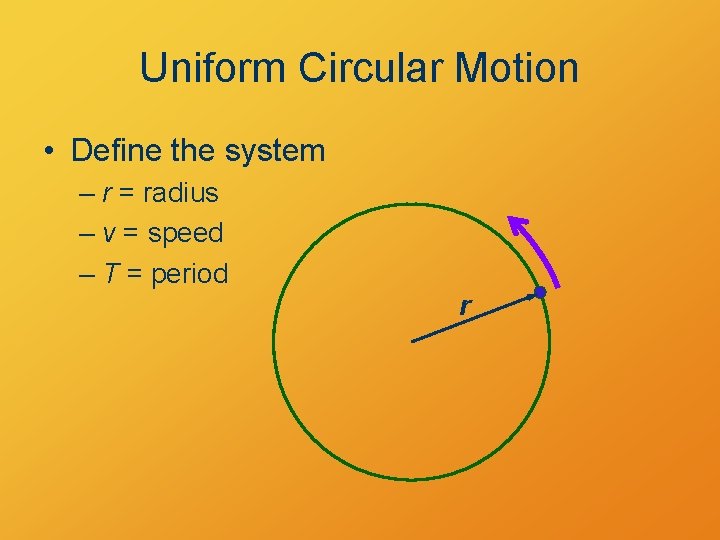 Uniform Circular Motion

• Define the system
– $r$ = radius
– $v$ = speed
– $T$ = period

$r$